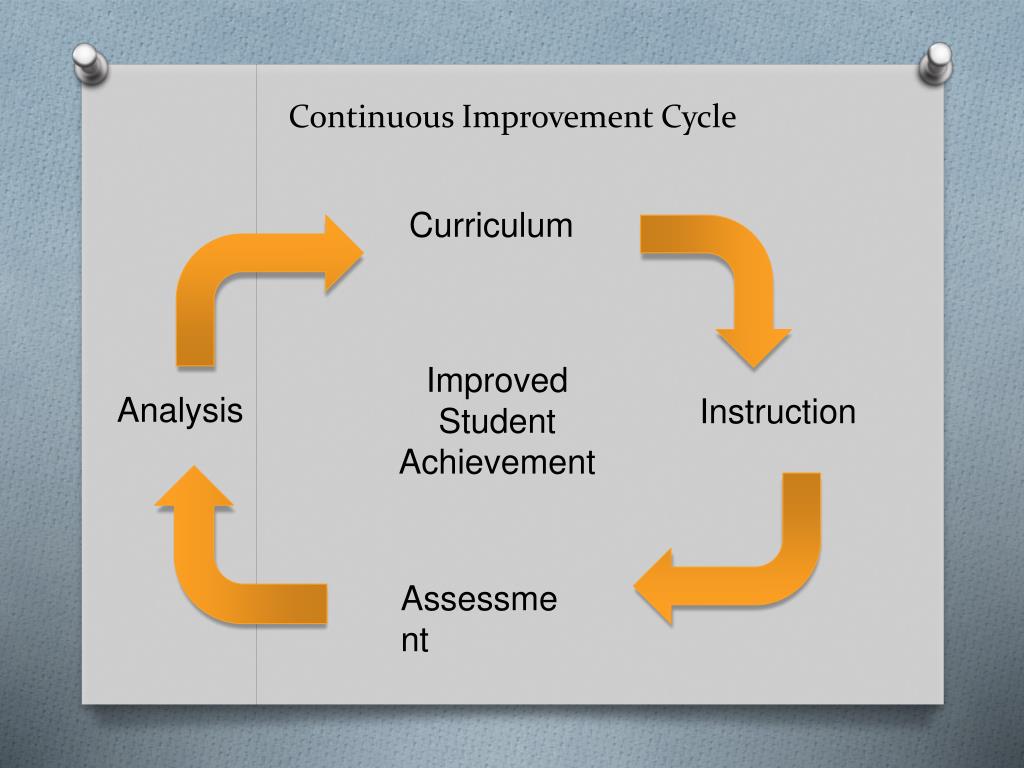 Continuous Improvement Cycle

Curriculum

Analysis

Improved Student Achievement

Instruction

Assessment